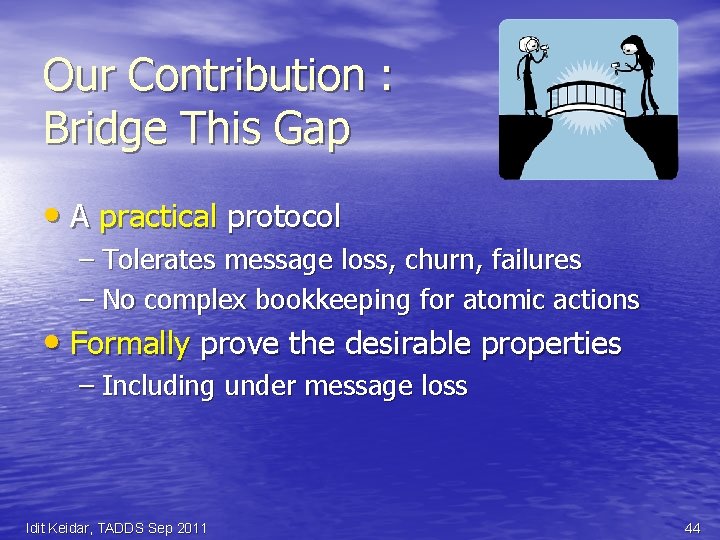 Our Contribution : Bridge This Gap

• A practical protocol
– Tolerates message loss, churn, failures
– No complex bookkeeping for atomic actions

• Formally prove the desirable properties
– Including under message loss

Idit Keidar, TADDS Sep 2011

44